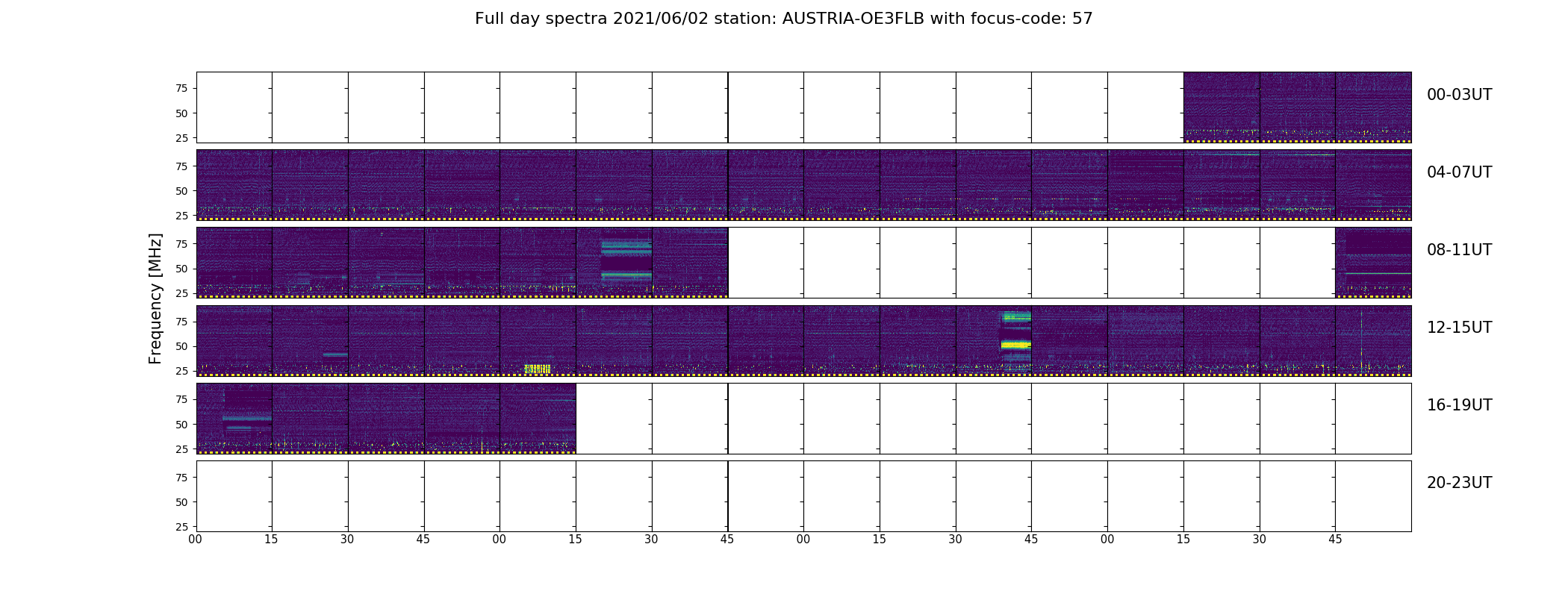 Full day spectra 2021/06/02 station: AUSTRIA-OE3FLB with focus-code: 57

Frequency [MHz]

75
50
25
00-03UT

75
50
25
04-07UT

75
50
25
08-11UT

75
50
25
12-15UT

75
50
25
16-19UT

75
50
25
20-23UT

00 15 30 45 00 15 30 45 00 15 30 45 00 15 30 45